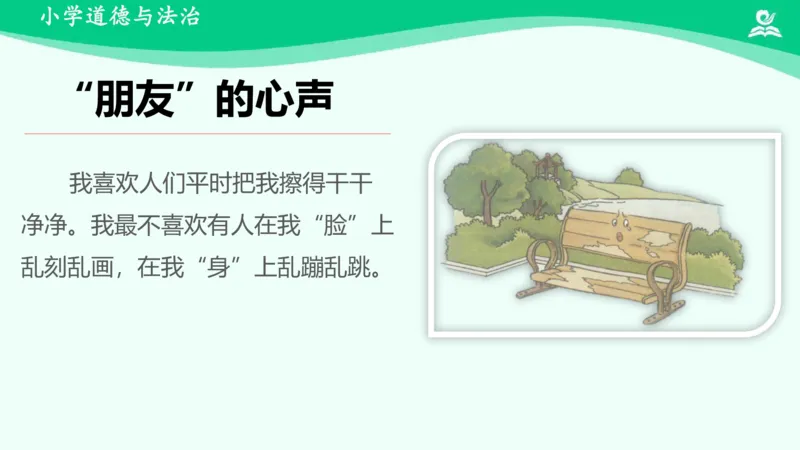 小学道德与法治

“朋友”的心声

我喜欢人们平时把我擦得干干净净。我最不喜欢有人在我“脸”上乱刻乱画，在我“身”上乱蹦乱跳。